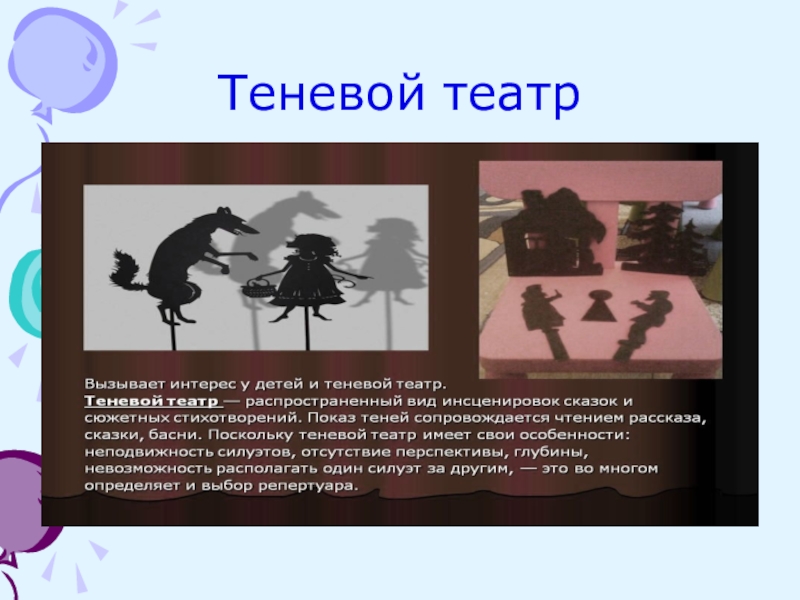 Теневой театр

Вызывает интерес у детей и теневой театр.
Теневой театр — распространенный вид инсценировок сказок и сюжетных стихотворений. Показ теней сопровождается чтением рассказа, сказки, басни. Поскольку теневой театр имеет свои особенности: неподвижность силуэтов, отсутствие перспективы, глубины, невозможность располагать один силуэт за другим, — это во многом определяет и выбор репертуара.